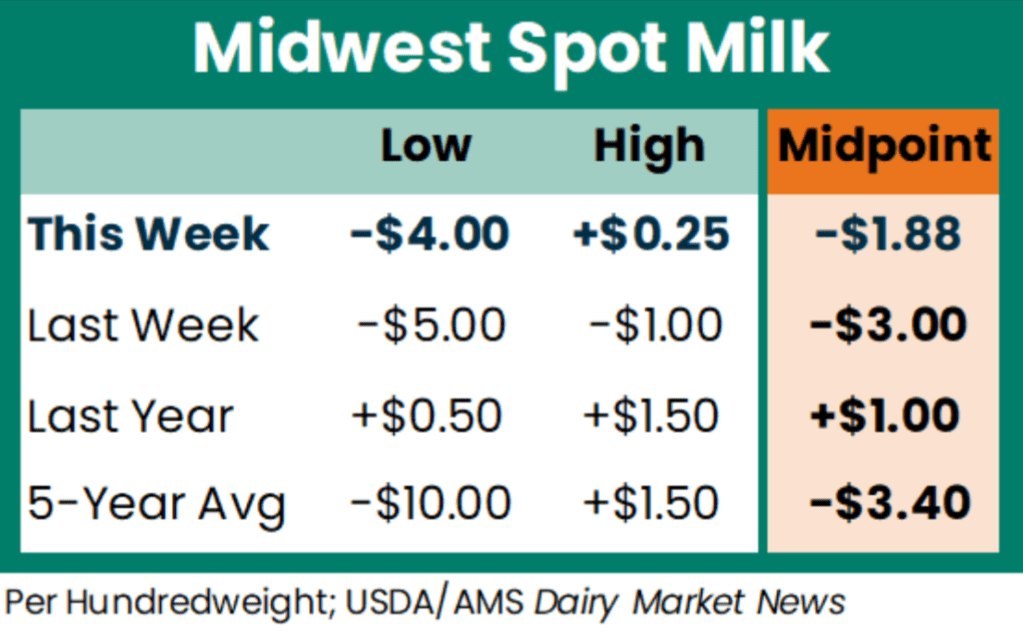 Midwest Spot Milk

| | Low | High | Midpoint |
|---|---|---|---|
| This Week | -\$4.00 | +\$0.25 | -\$1.88 |
| Last Week | -\$5.00 | -\$1.00 | -\$3.00 |
| Last Year | +\$0.50 | +\$1.50 | +\$1.00 |
| 5-Year Avg | -\$10.00 | +\$1.50 | -\$3.40 |

Per Hundredweight; USDA/AMS Dairy Market News